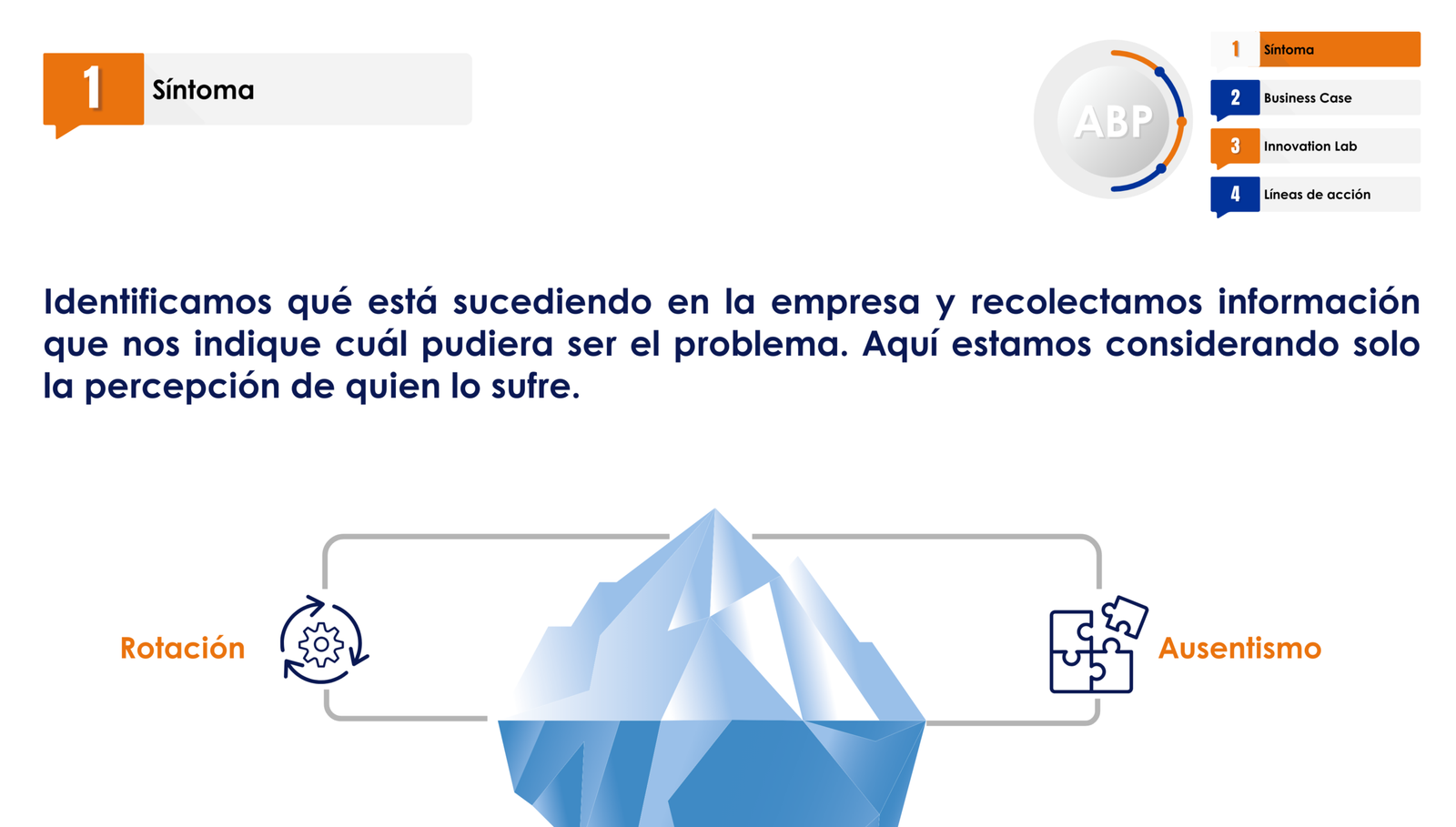 1 Síntoma

ABP

1 Síntoma
2 Business Case
3 Innovation Lab
4 Líneas de acción

Identificamos qué está sucediendo en la empresa y recolectamos información que nos indique cuál pudiera ser el problema. Aquí estamos considerando solo la percepción de quien lo sufre.

Rotación

Ausentismo